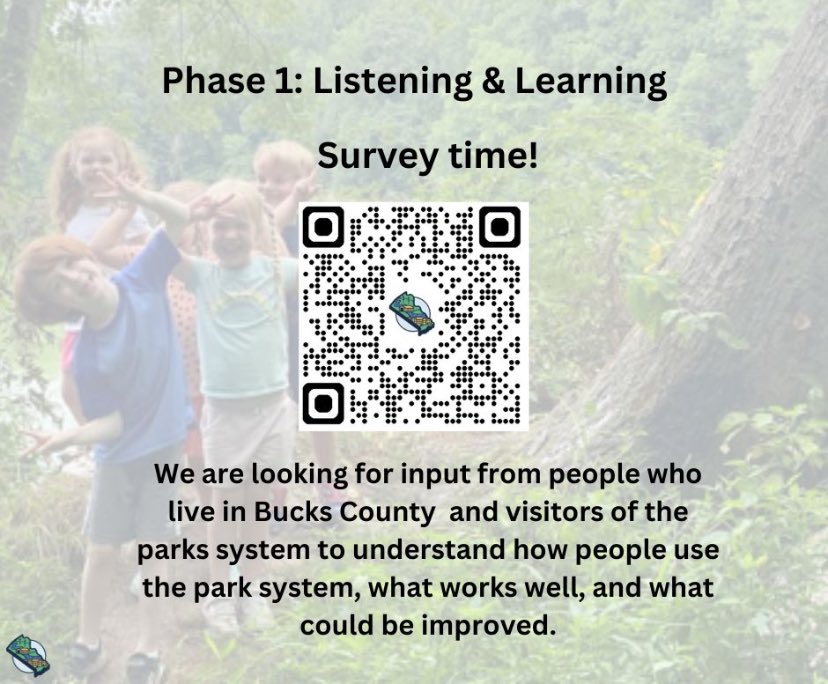 Phase 1: Listening & Learning

Survey time!

We are looking for input from people who live in Bucks County and visitors of the parks system to understand how people use the park system, what works well, and what could be improved.